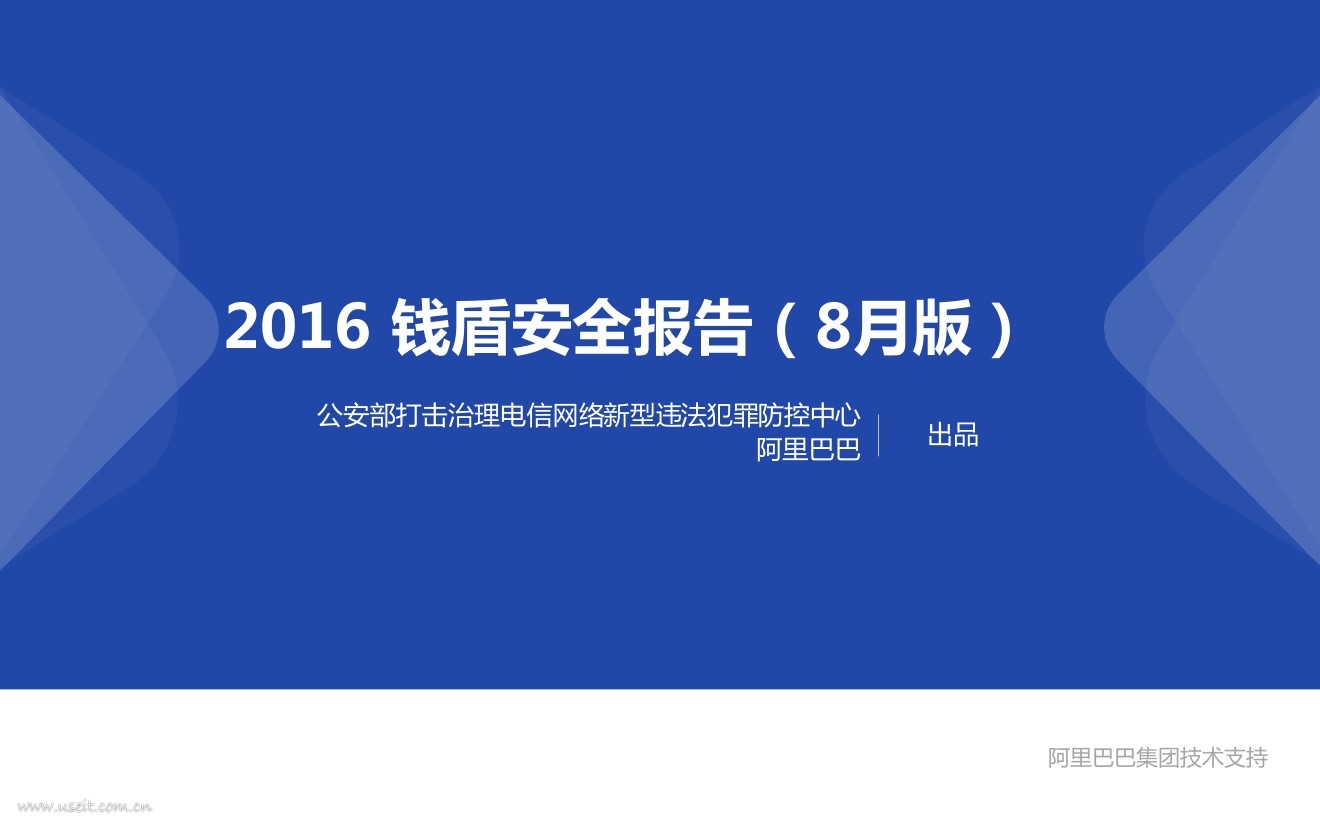 2016 钱盾安全报告（8月版）

公安部打击治理电信网络新型违法犯罪防控中心
阿里巴巴

出品

阿里巴巴集团技术支持

www.useit.com.cn